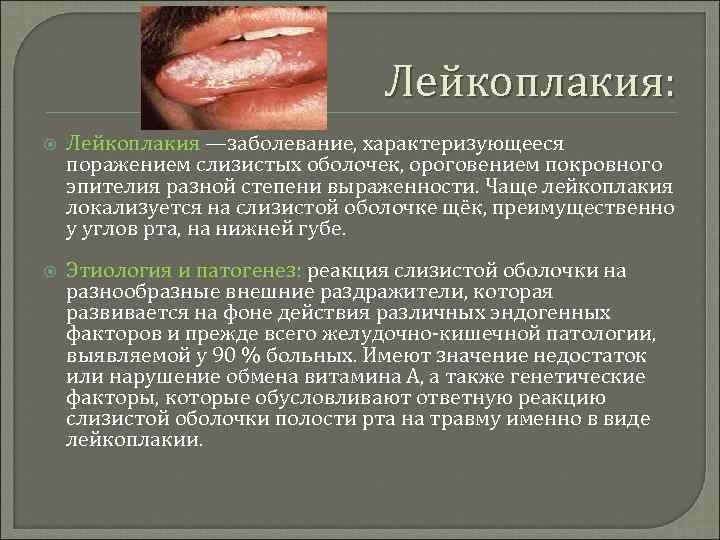 Лейкоплакия:

Лейкоплакия —заболевание, характеризующееся поражением слизистых оболочек, ороговением покровного эпителия разной степени выраженности. Чаще лейкоплакия локализуется на слизистой оболочке щёк, преимущественно у углов рта, на нижней губе.

Этиология и патогенез: реакция слизистой оболочки на разнообразные внешние раздражители, которая развивается на фоне действия различных эндогенных факторов и прежде всего желудочно-кишечной патологии, выявляемой у 90 % больных. Имеют значение недостаток или нарушение обмена витамина А, а также генетические факторы, которые обусловливают ответную реакцию слизистой оболочки полости рта на травму именно в виде лейкоплакии.